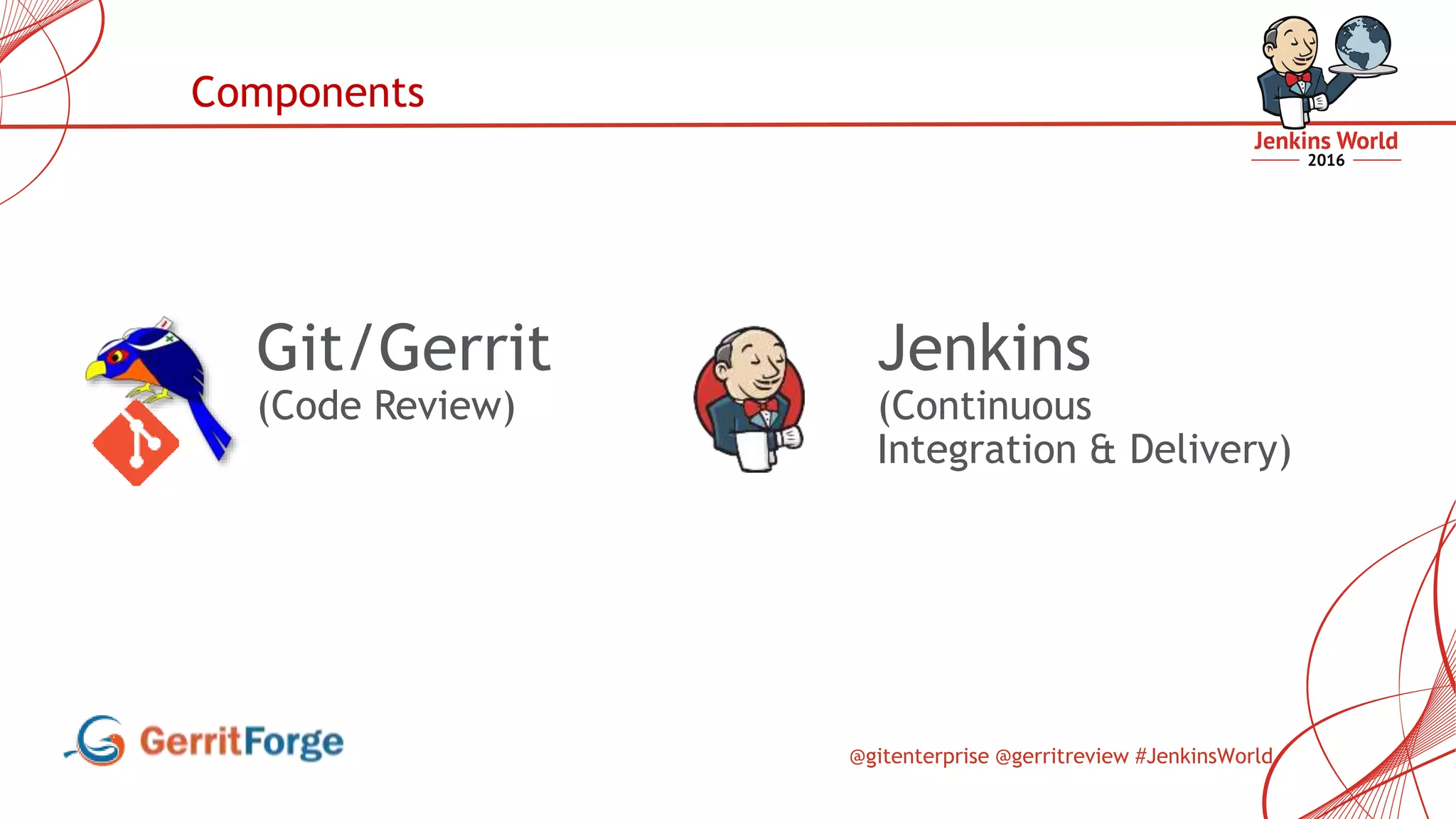 Components

Jenkins World
2016

Git/Gerrit
(Code Review)

Jenkins
(Continuous Integration & Delivery)

GerritForge

@gitenterprise @gerritreview #JenkinsWorld